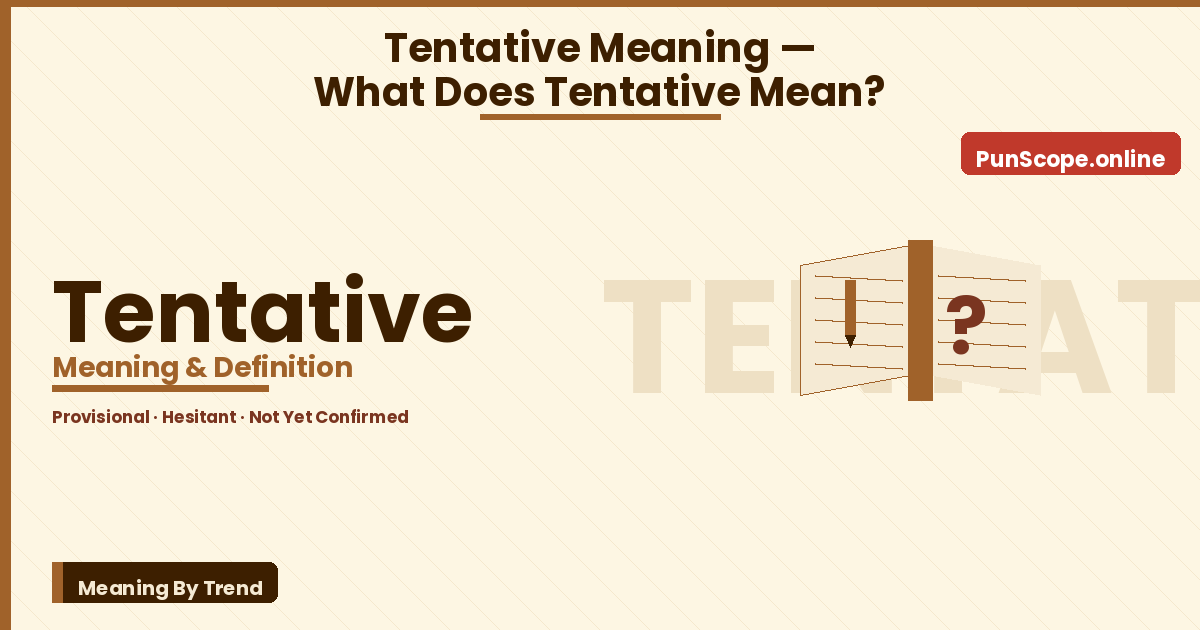 Tentative Meaning —
What Does Tentative Mean?

PunScope.online

Tentative
Meaning & Definition

Provisional · Hesitant · Not Yet Confirmed

TENTAT

?

Meaning By Trend